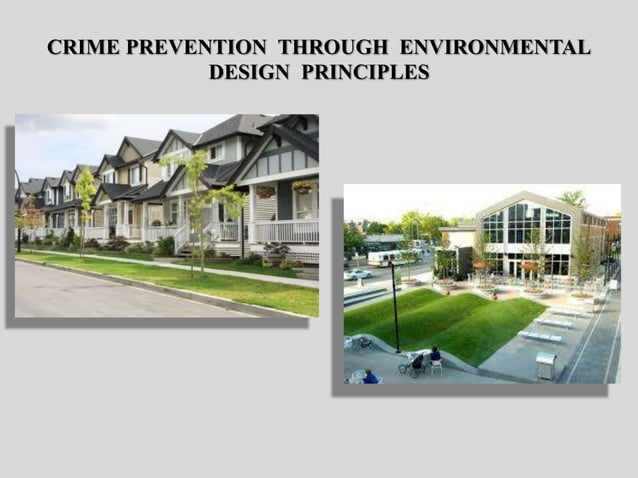 CRIME PREVENTION THROUGH ENVIRONMENTAL DESIGN PRINCIPLES